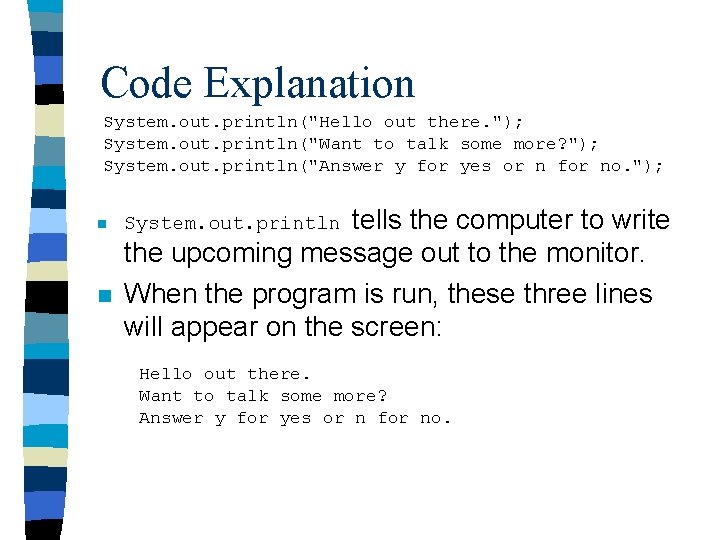 Code Explanation

System.out.println("Hello out there.");
System.out.println("Want to talk some more?");
System.out.println("Answer y for yes or n for no.");

System.out.println tells the computer to write the upcoming message out to the monitor.

When the program is run, these three lines will appear on the screen:

Hello out there.
Want to talk some more?
Answer y for yes or n for no.